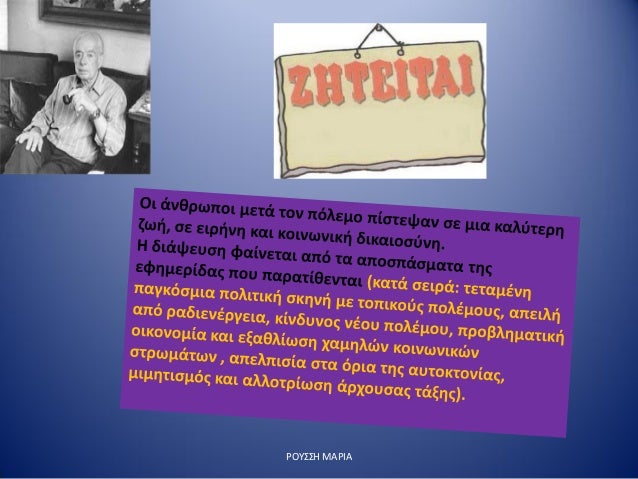 ΖΗΤΕΙΤΑΙ

Οι άνθρωποι μετά τον πόλεμο πίστεψαν σε μια καλύτερη ζωή, σε ειρήνη και κοινωνική δικαιοσύνη.
Η διάψευση φαίνεται από τα αποσπάσματα της εφημερίδας που παρατίθενται (κατά σειρά: τεταμένη παγκόσμια πολιτική σκηνή με τοπικούς πολέμους, απειλή από ραδιενέργεια, κίνδυνος νέου πολέμου, προβληματική οικονομία και εξαθλίωση χαμηλών κοινωνικών στρωμάτων , απελπισία στα όρια της αυτοκτονίας, μιμητισμός και αλλοτρίωση άρχουσας τάξης).

ΡΟΥΣΣΗ ΜΑΡΙΑ